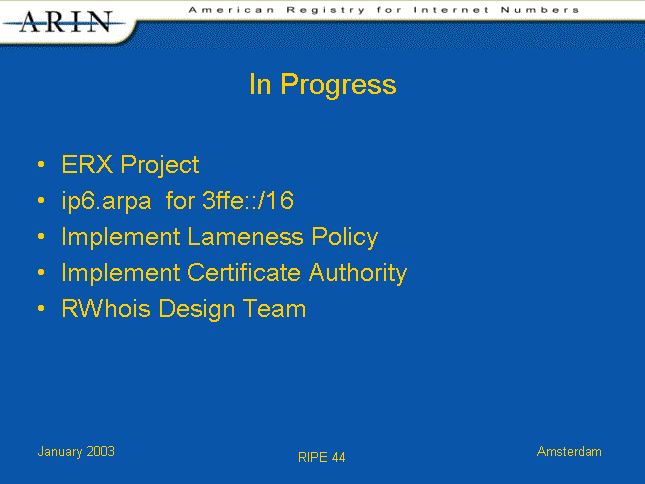 ARIN
American Registry for Internet Numbers

In Progress

• ERX Project
• ip6.arpa for 3ffe::/16
• Implement Lameness Policy
• Implement Certificate Authority
• RWhois Design Team

January 2003
RIPE 44
Amsterdam